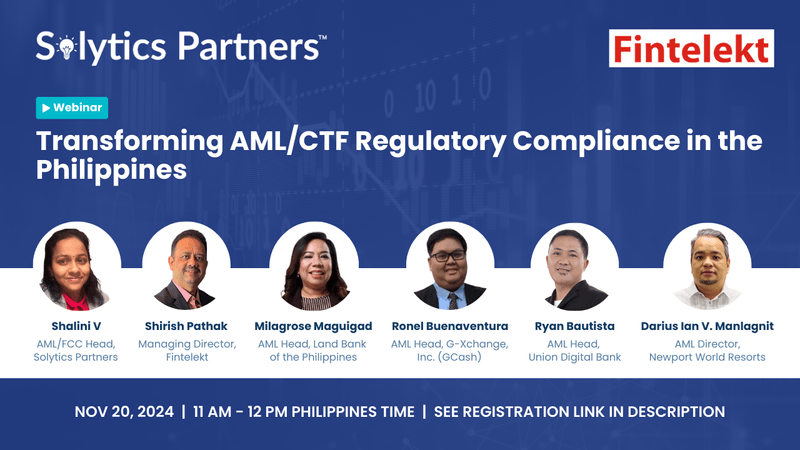 Solytics Partners™

Fintelekt

Webinar

Transforming AML/CTF Regulatory Compliance in the Philippines

Shalini V
AML/FCC Head, Solytics Partners

Shirish Pathak
Managing Director, Fintelekt

Milagrose Maguigad
AML Head, Land Bank of the Philippines

Ronel Buenaventura
AML Head, G-Xchange, Inc. (GCash)

Ryan Bautista
AML Head, Union Digital Bank

Darius Ian V. Manlagnit
AML Director, Newport World Resorts

NOV 20, 2024 | 11 AM - 12 PM PHILIPPINES TIME | SEE REGISTRATION LINK IN DESCRIPTION